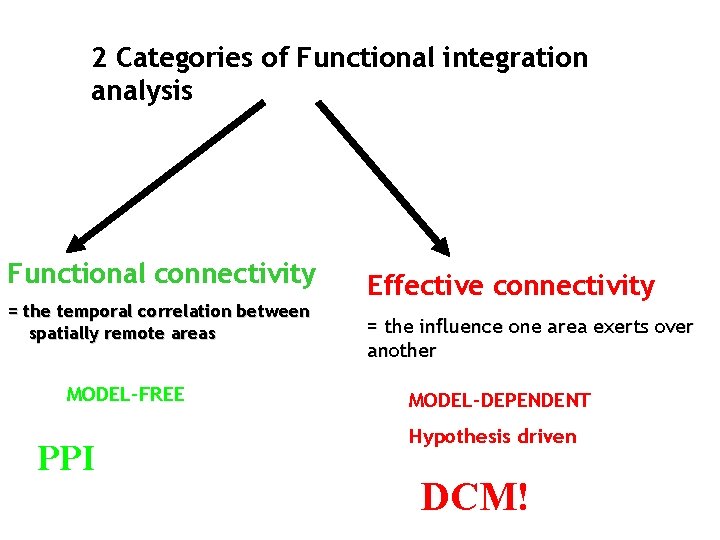 2 Categories of Functional integration analysis

Functional connectivity

= the temporal correlation between spatially remote areas

MODEL-FREE

PPI

Effective connectivity

= the influence one area exerts over another

MODEL-DEPENDENT

Hypothesis driven

DCM!